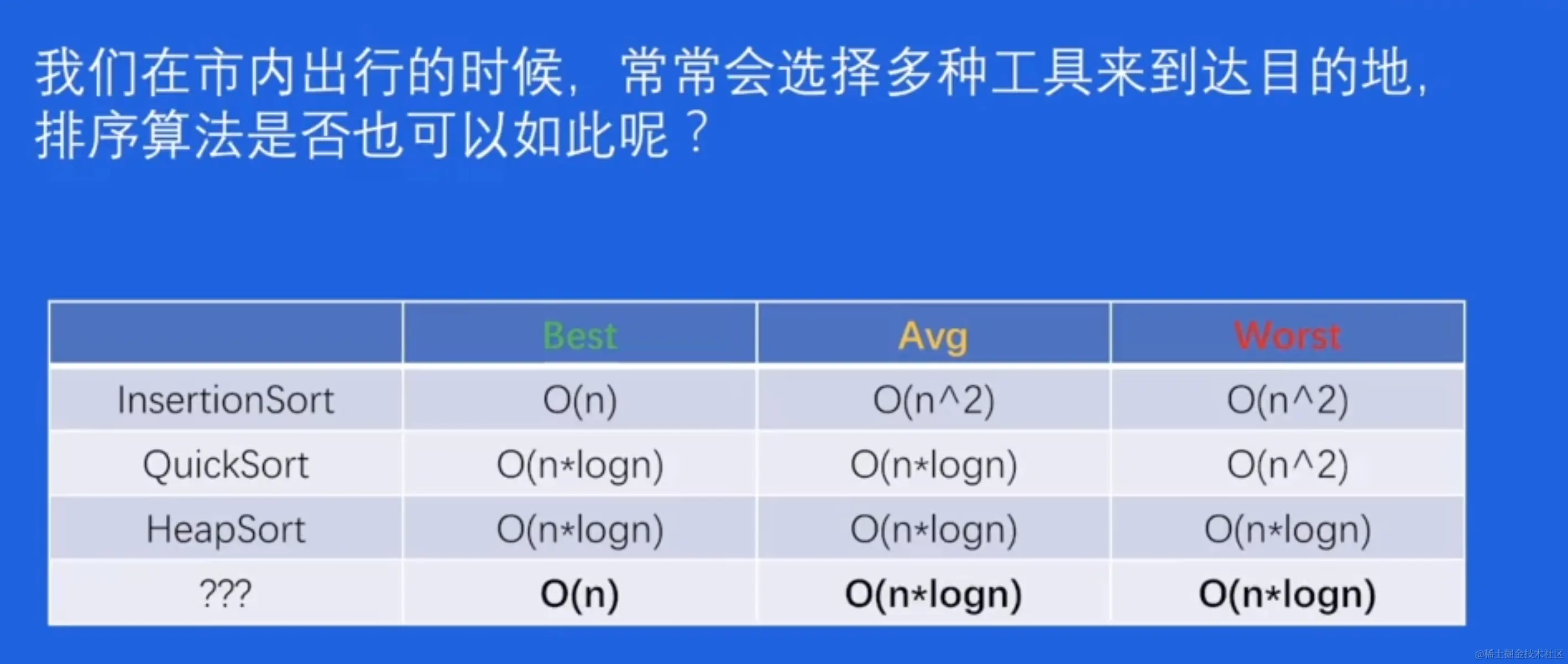 我们在市内出行的时候，常常会选择多种工具来到达目的地，排序算法是否也可以如此呢？

| | Best | Avg | Worst |
|---|---|---|---|
| InsertionSort | O(n) | O(n^2) | O(n^2) |
| QuickSort | O(n*logn) | O(n*logn) | O(n^2) |
| HeapSort | O(n*logn) | O(n*logn) | O(n*logn) |
| ??? | O(n) | O(n*logn) | O(n*logn) |

@稀土掘金技术社区